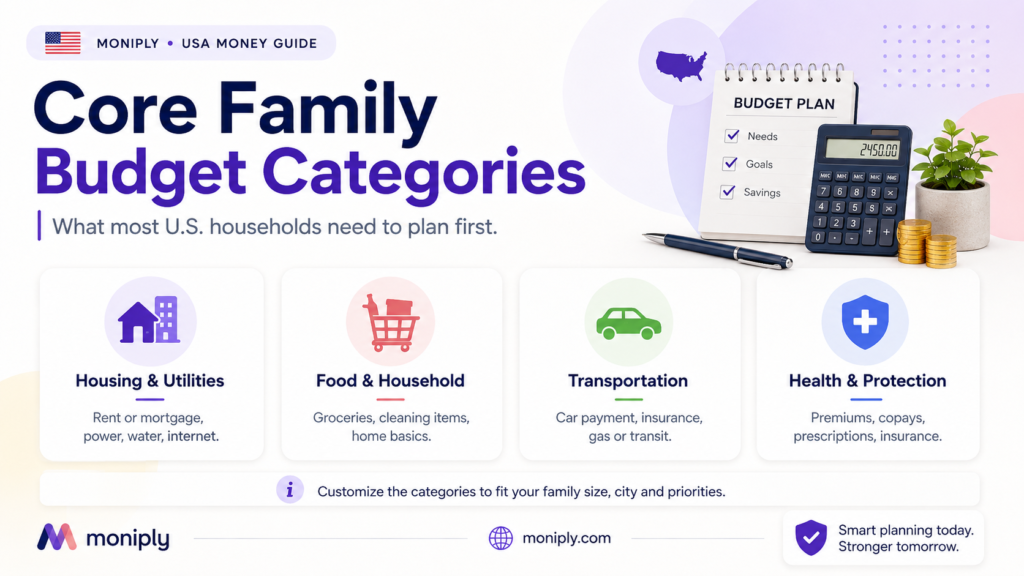 MONIPLY • USA MONEY GUIDE

Core Family Budget Categories

What most U.S. households need to plan first.

BUDGET PLAN
Needs
Goals
Savings

2450.00

Housing & Utilities
Rent or mortgage, power, water, internet.

Food & Household
Groceries, cleaning items, home basics.

Transportation
Car payment, insurance, gas or transit.

Health & Protection
Premiums, copays, prescriptions, insurance.

Customize the categories to fit your family size, city and priorities.

moniply

moniply.com

Smart planning today. Stronger tomorrow.